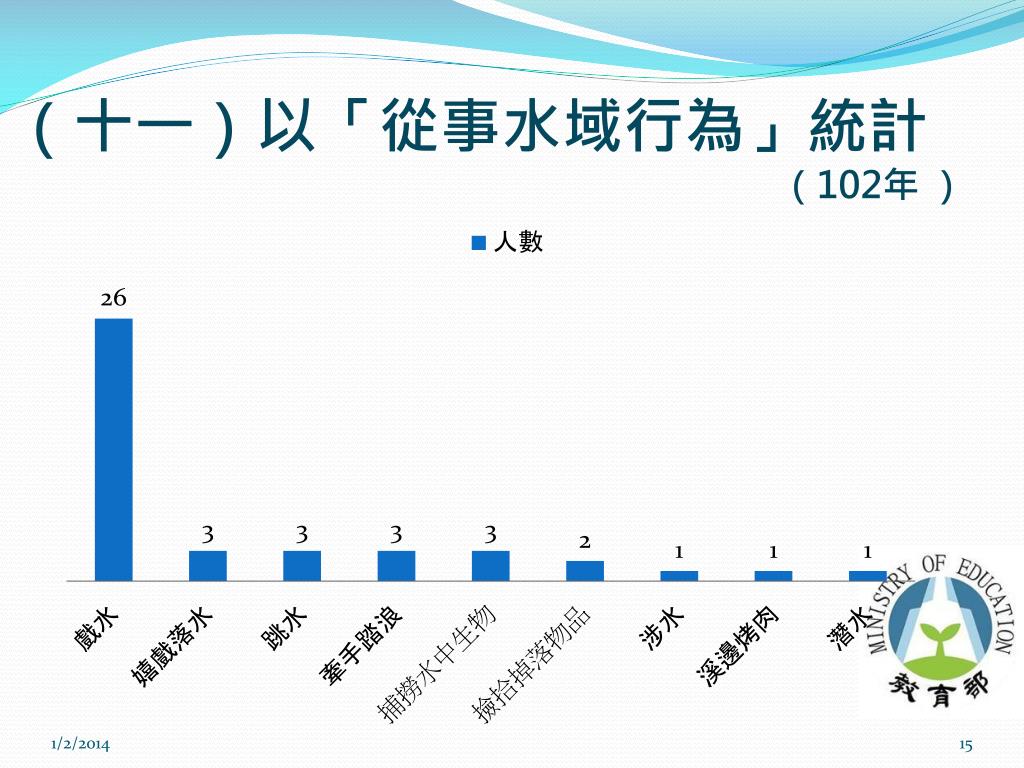 （十一）以「從事水域行為」統計

（102年 ）

人數

26
3
3
3
3
2
1
1
1

戲水
嬉戲落水
跳水
牽手踏浪
捕撈水中生物
撿拾掉落物品
涉水
溪邊烤肉
潛水

MINISTRY OF EDUCATION
教育部

1/2/2014

15